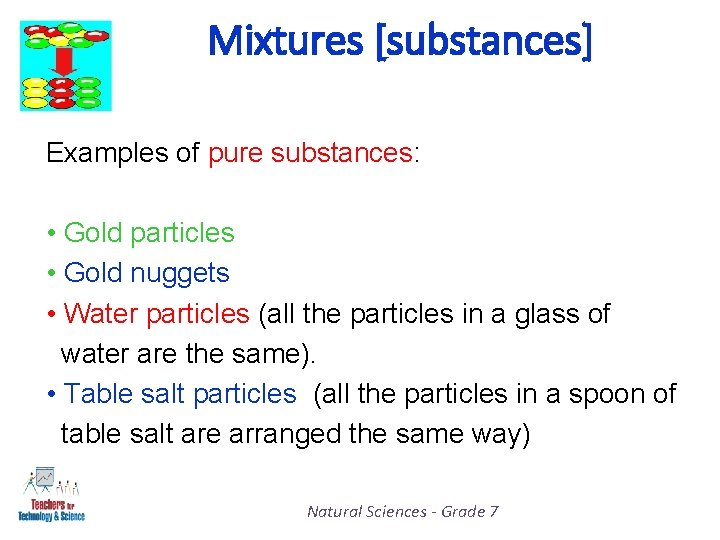 Mixtures [substances]

Examples of pure substances:

• Gold particles
• Gold nuggets
• Water particles (all the particles in a glass of water are the same).
• Table salt particles (all the particles in a spoon of table salt are arranged the same way)

Teachers for Technology & Science

Natural Sciences - Grade 7